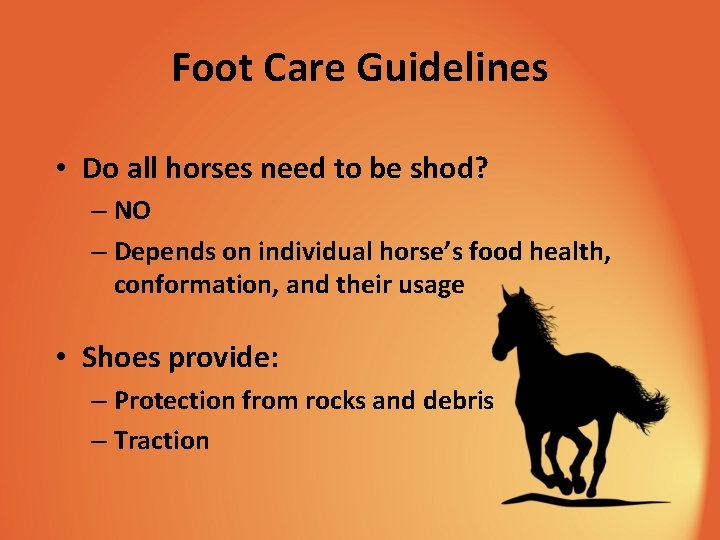 Foot Care Guidelines

• Do all horses need to be shod?
– NO
– Depends on individual horse's food health, conformation, and their usage

• Shoes provide:
– Protection from rocks and debris
– Traction